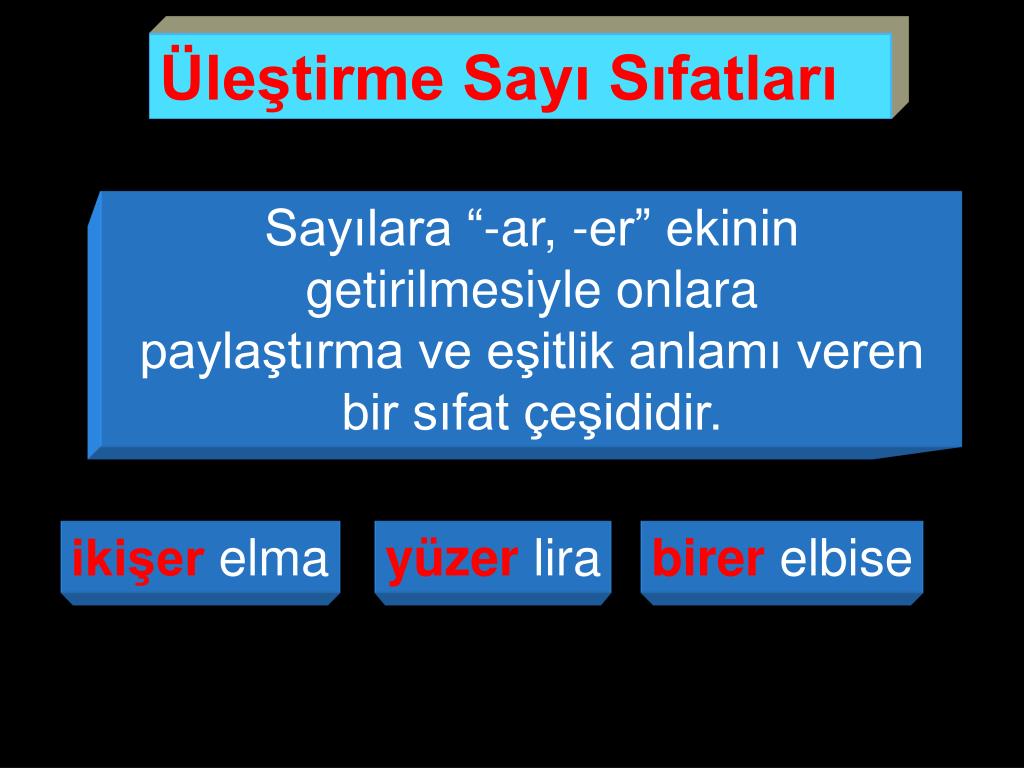 Üleştirme Sayı Sıfatları

Sayılara “-ar, -er” ekinin getirilmesiyle onlara paylaştırma ve eşitlik anlamı veren bir sıfat çeşididir.

ikişer elma

yüzer lira

birer elbise